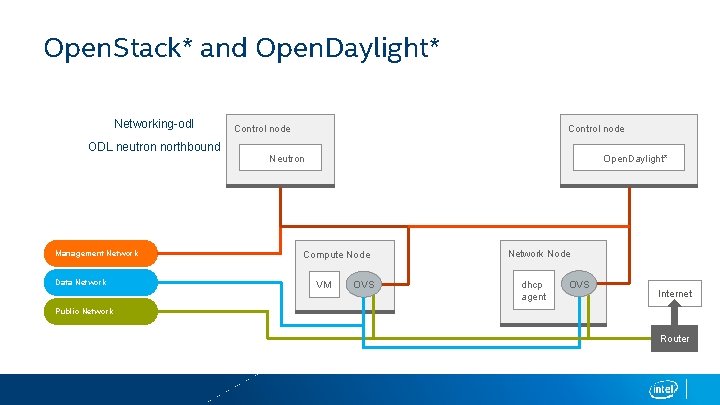 OpenStack* and OpenDaylight*

Networking-odl
ODL neutron northbound

Control node
Neutron

Control node
OpenDaylight*

Management Network
Data Network
Public Network

Compute Node
VM
OVS

Network Node
dhcp agent
OVS

Internet
Router

intel